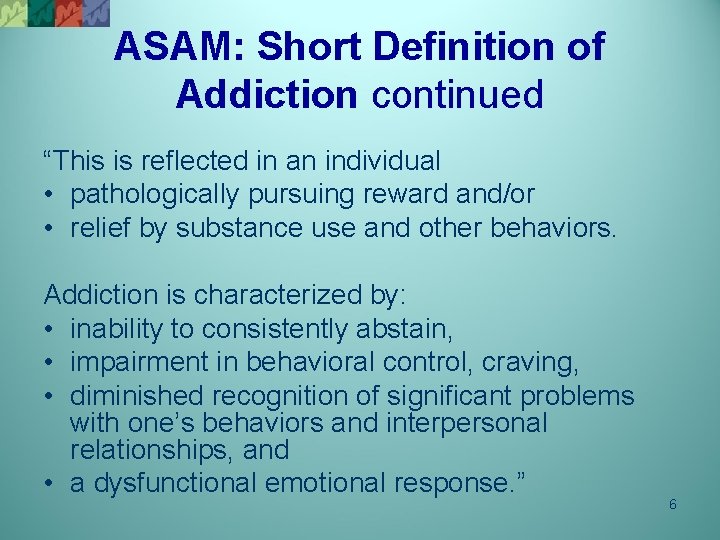 ASAM: Short Definition of Addiction continued

“This is reflected in an individual
• pathologically pursuing reward and/or
• relief by substance use and other behaviors.

Addiction is characterized by:
• inability to consistently abstain,
• impairment in behavioral control, craving,
• diminished recognition of significant problems with one’s behaviors and interpersonal relationships, and
• a dysfunctional emotional response.”

6